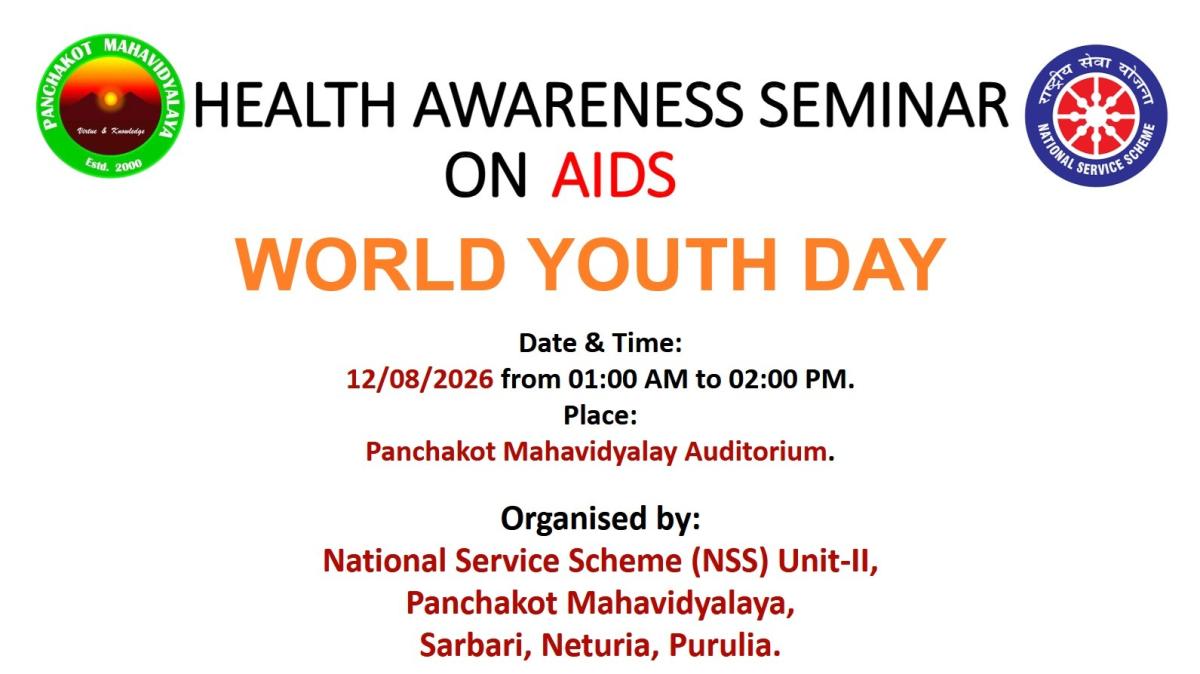 PANCHAKOT MAHAVIDYALAYA
Virtue & Knowledge
Estd. 2000

HEALTH AWARENESS SEMINAR ON AIDS

राष्ट्रीय सेवा योजना
NATIONAL SERVICE SCHEME

WORLD YOUTH DAY

Date & Time:
12/08/2026 from 01:00 AM to 02:00 PM.
Place:
Panchakot Mahavidyalay Auditorium.

Organised by:
National Service Scheme (NSS) Unit-II,
Panchakot Mahavidyalaya,
Sarbari, Neturia, Purulia.